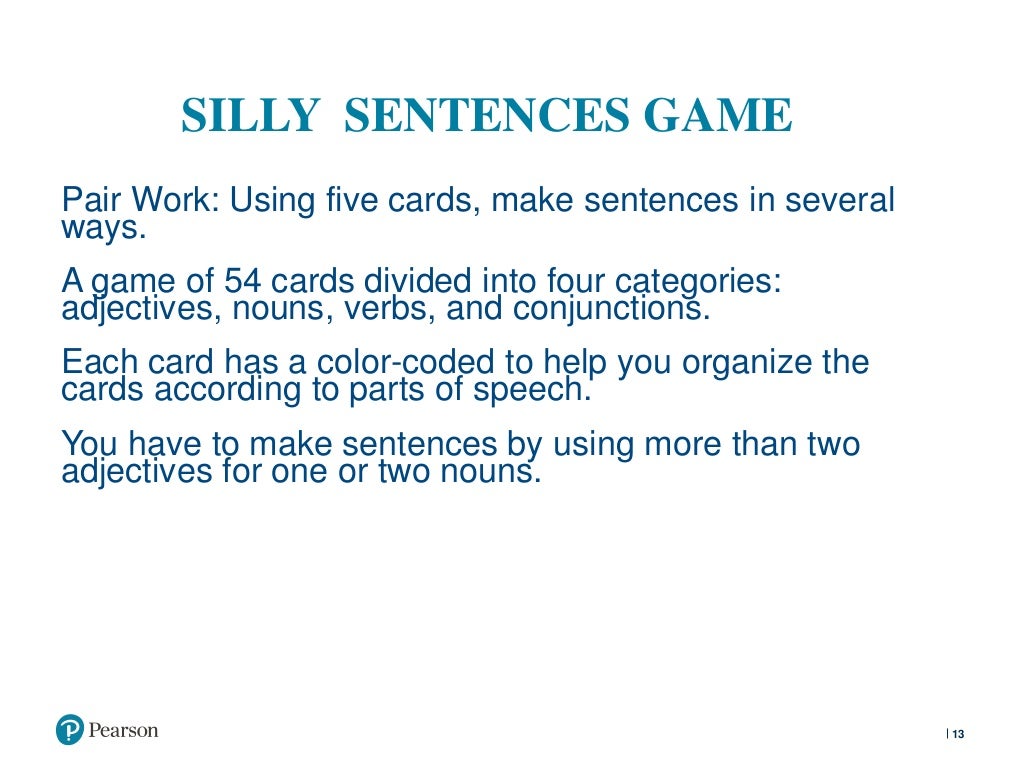 SILLY SENTENCES GAME

Pair Work: Using five cards, make sentences in several ways.

A game of 54 cards divided into four categories: adjectives, nouns, verbs, and conjunctions.

Each card has a color-coded to help you organize the cards according to parts of speech.

You have to make sentences by using more than two adjectives for one or two nouns.

Pearson

| 13